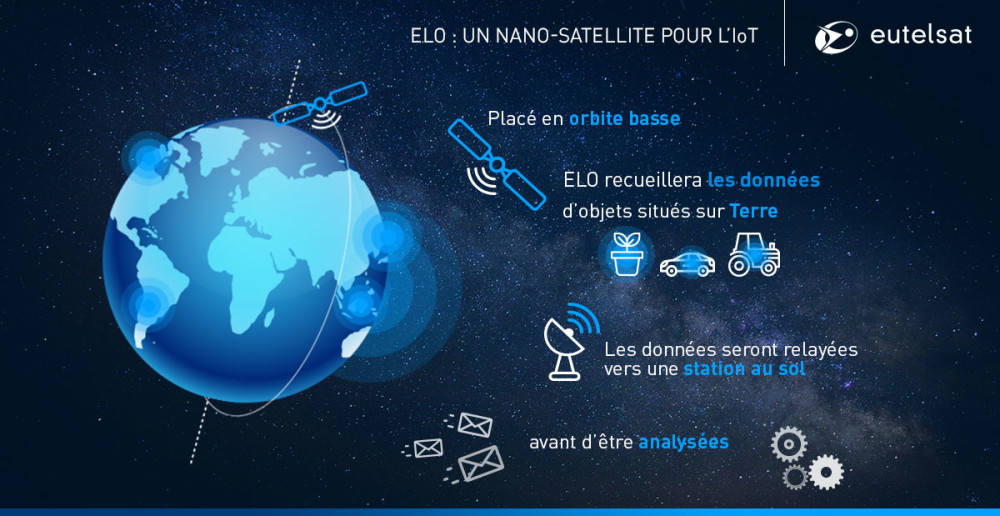 ELO : UN NANO-SATELLITE POUR L'IoT

eutelsat

Placé en orbite basse

ELO recueillera les données d'objets situés sur Terre

Les données seront relayées vers une station au sol

avant d'être analysées